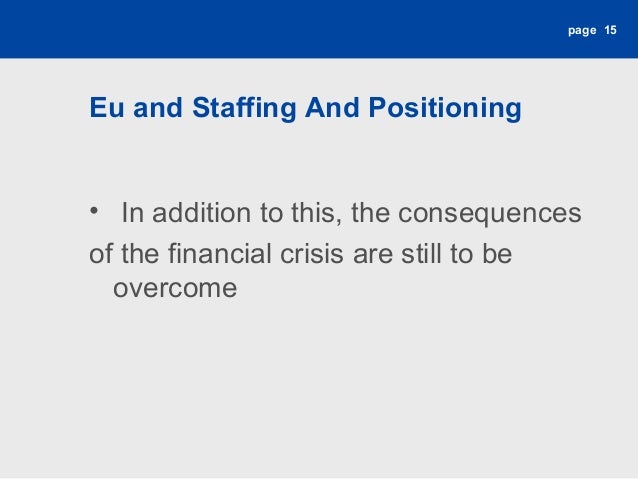 page 15

Eu and Staffing And Positioning

• In addition to this, the consequences of the financial crisis are still to be overcome